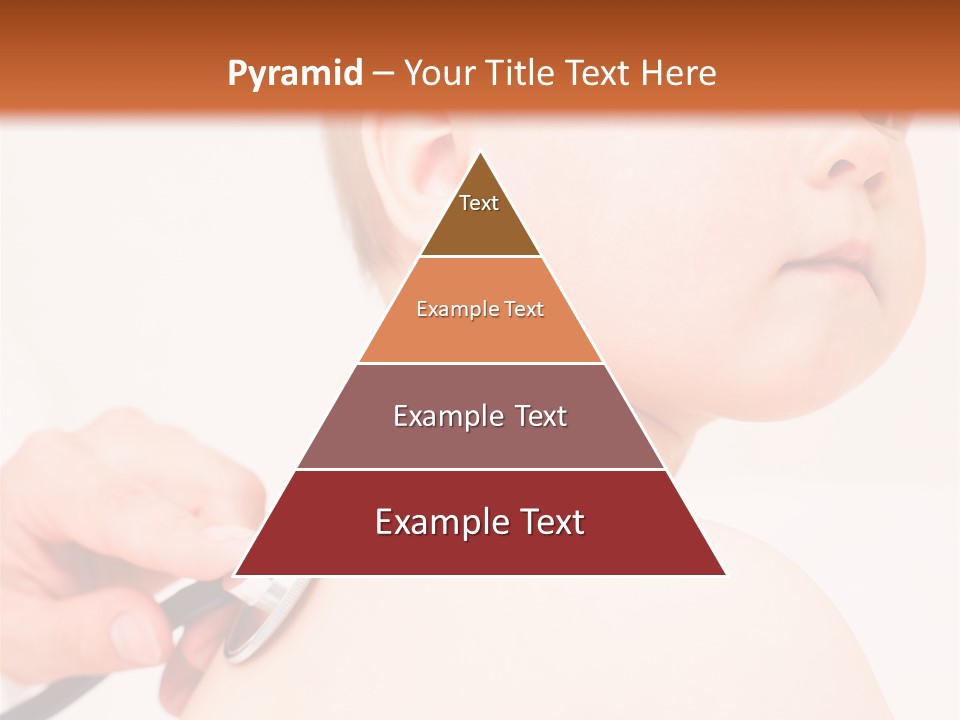 Pyramid – Your Title Text Here

Text

Example Text

Example Text

Example Text